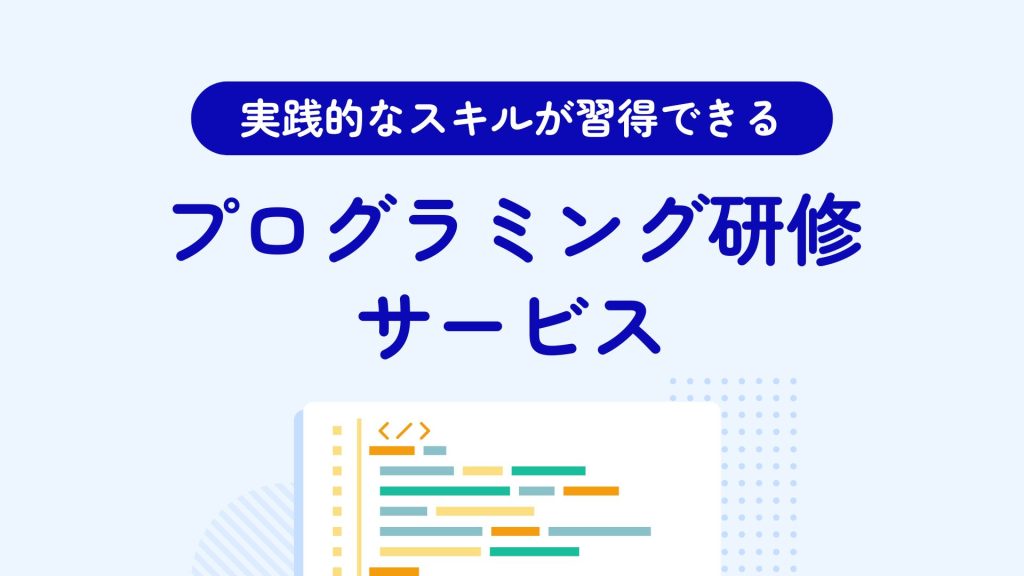 実践的なスキルが習得できる

プログラミング研修
サービス

</>